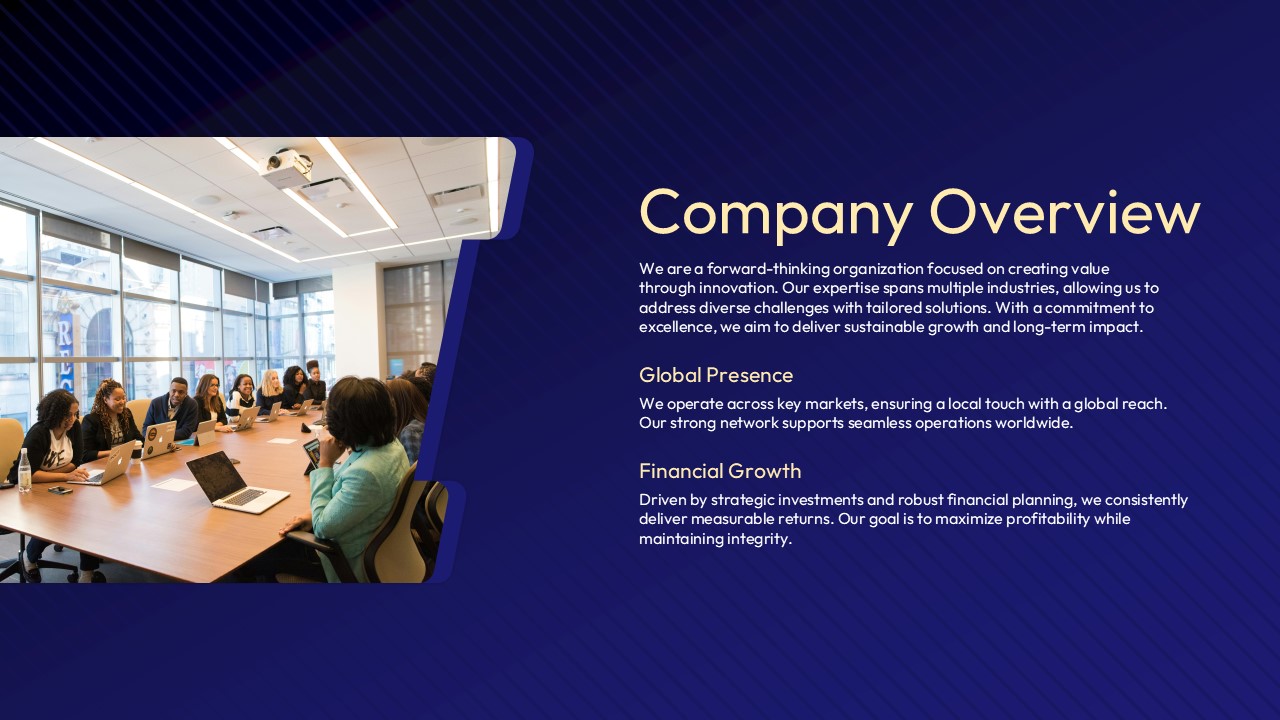 Company Overview

We are a forward-thinking organization focused on creating value through innovation. Our expertise spans multiple industries, allowing us to address diverse challenges with tailored solutions. With a commitment to excellence, we aim to deliver sustainable growth and long-term impact.

Global Presence

We operate across key markets, ensuring a local touch with a global reach. Our strong network supports seamless operations worldwide.

Financial Growth

Driven by strategic investments and robust financial planning, we consistently deliver measurable returns. Our goal is to maximize profitability while maintaining integrity.